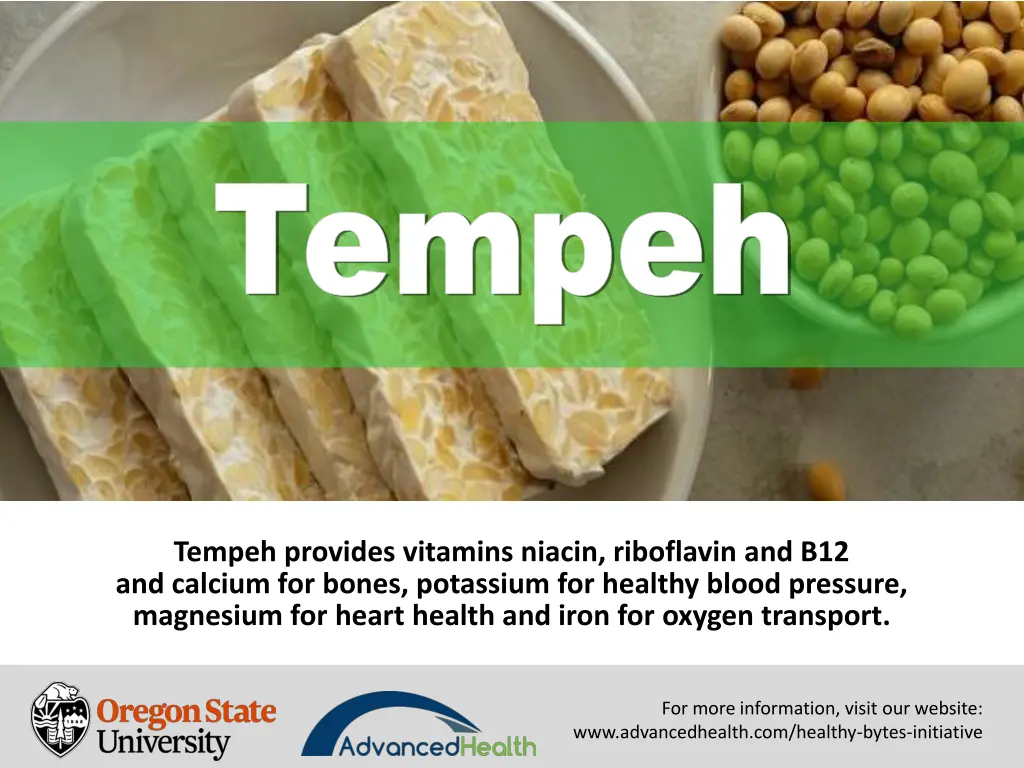 Tempeh

Tempeh provides vitamins niacin, riboflavin and B12 and calcium for bones, potassium for healthy blood pressure, magnesium for heart health and iron for oxygen transport.

Oregon State University

AdvancedHealth

For more information, visit our website: www.advancedhealth.com/healthy-bytes-initiative